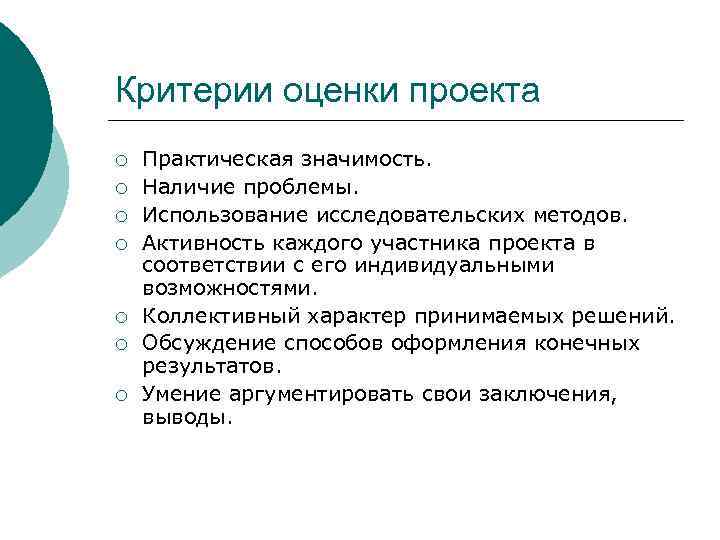 Критерии оценки проекта

○ Практическая значимость.
○ Наличие проблемы.
○ Использование исследовательских методов.
○ Активность каждого участника проекта в соответствии с его индивидуальными возможностями.
○ Коллективный характер принимаемых решений.
○ Обсуждение способов оформления конечных результатов.
○ Умение аргументировать свои заключения, выводы.